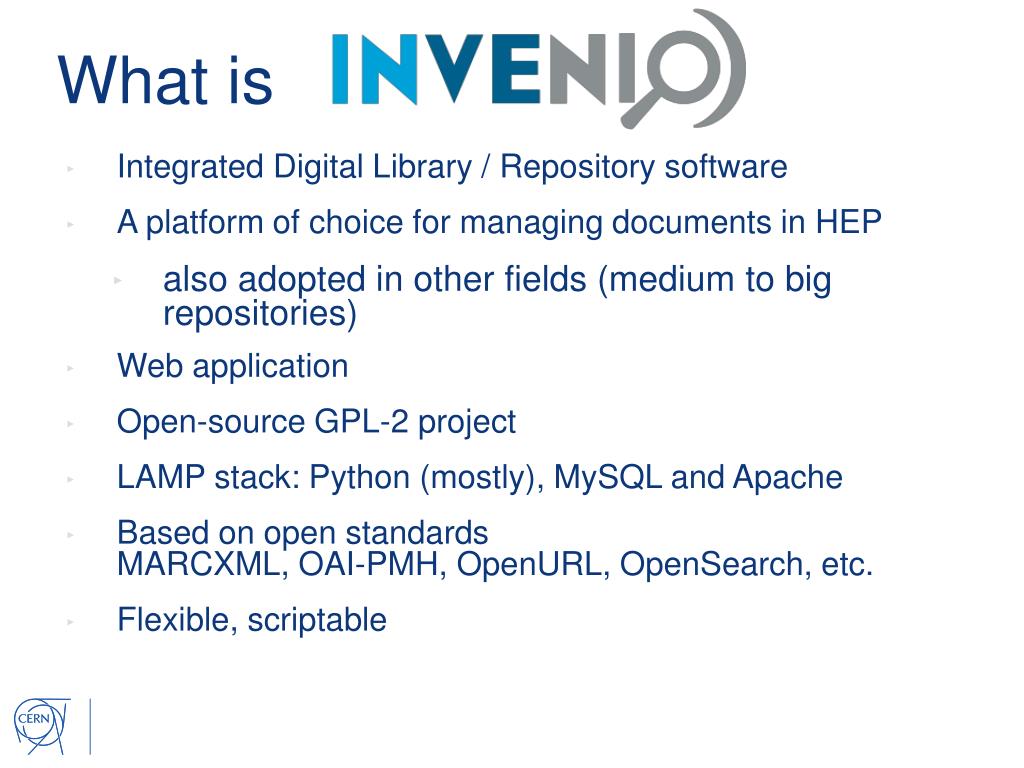 What is INVENIO

Integrated Digital Library / Repository software

A platform of choice for managing documents in HEP

also adopted in other fields (medium to big repositories)

Web application

Open-source GPL-2 project

LAMP stack: Python (mostly), MySQL and Apache

Based on open standards
MARCXML, OAI-PMH, OpenURL, OpenSearch, etc.

Flexible, scriptable

CERN